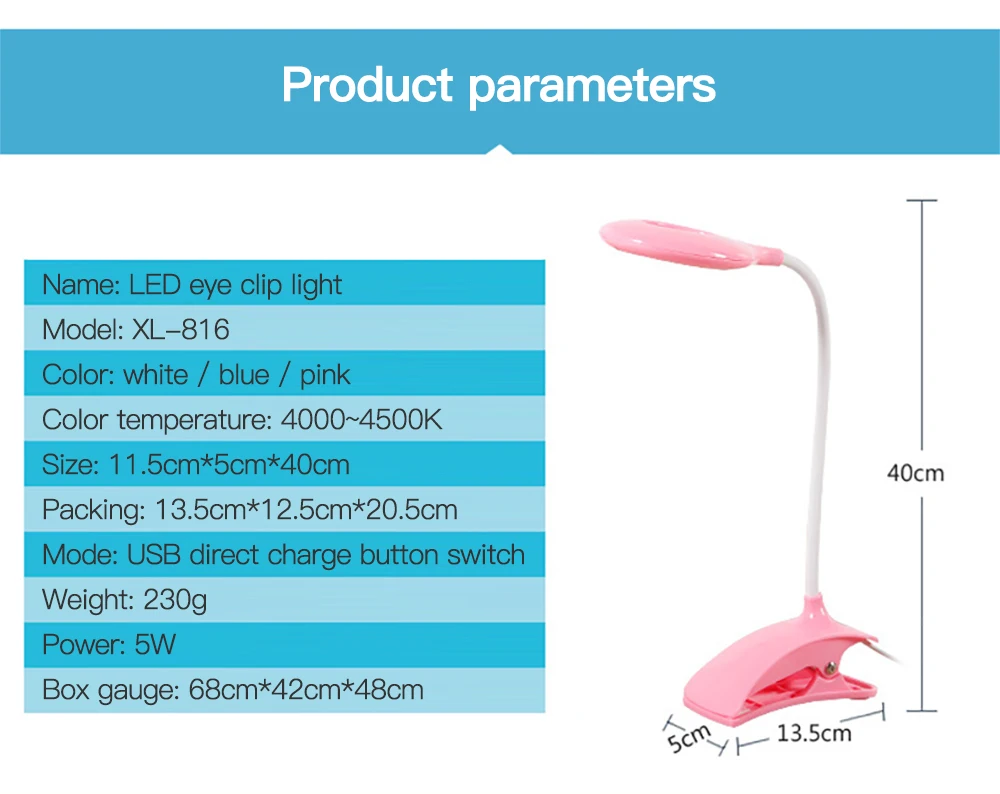 Product parameters

Name: LED eye clip light
Model: XL–816
Color: white / blue / pink
Color temperature: 4000~4500K
Size: 11.5cm*5cm*40cm
Packing: 13.5cm*12.5cm*20.5cm
Mode: USB direct charge button switch
Weight: 230g
Power: 5W
Box gauge: 68cm*42cm*48cm

40cm
5cm
13.5cm